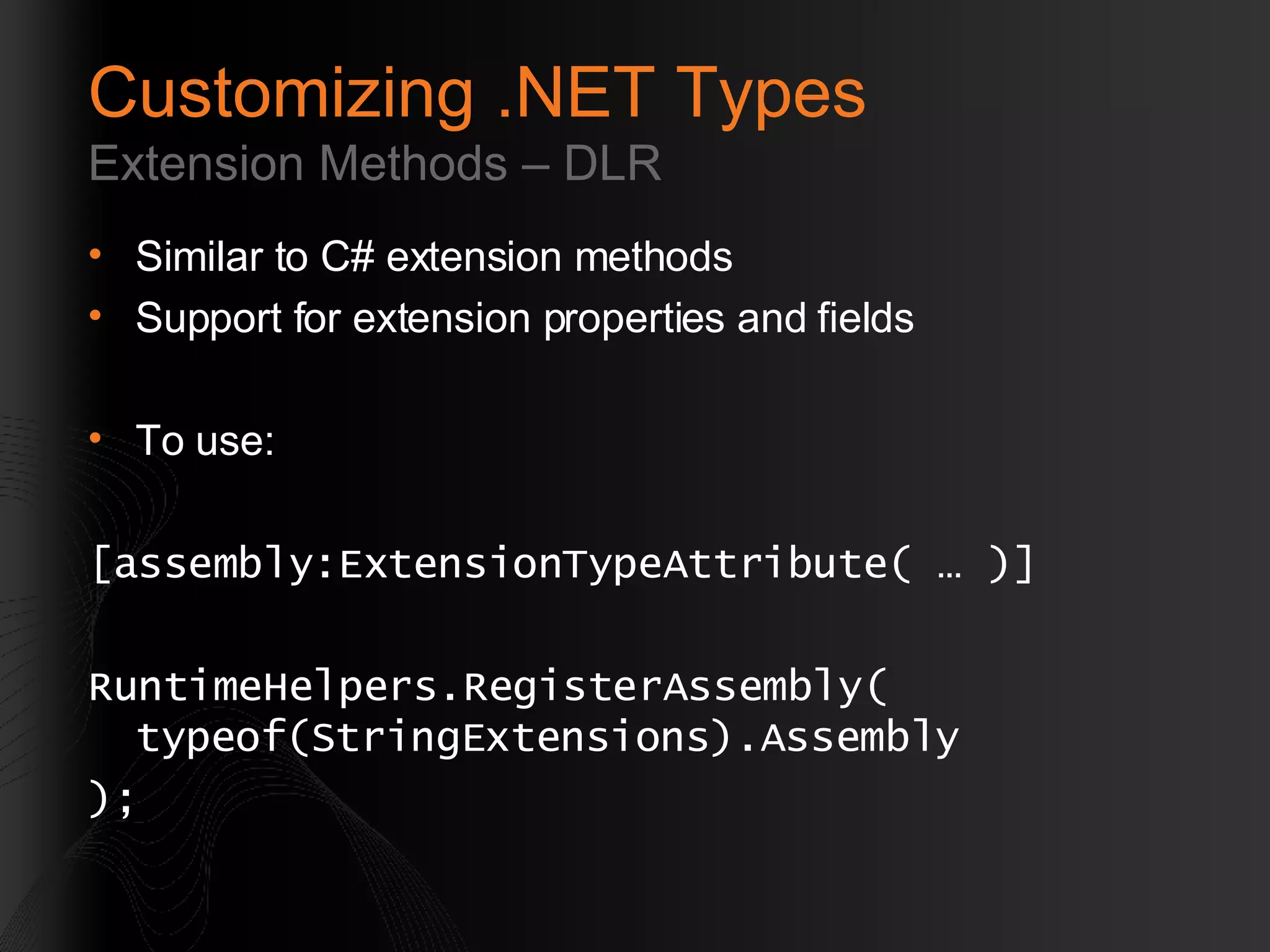 Customizing .NET Types
Extension Methods – DLR

• Similar to C# extension methods
• Support for extension properties and fields

• To use:

[assembly:ExtensionTypeAttribute( … )]

RuntimeHelpers.RegisterAssembly(
  typeof(StringExtensions).Assembly
);